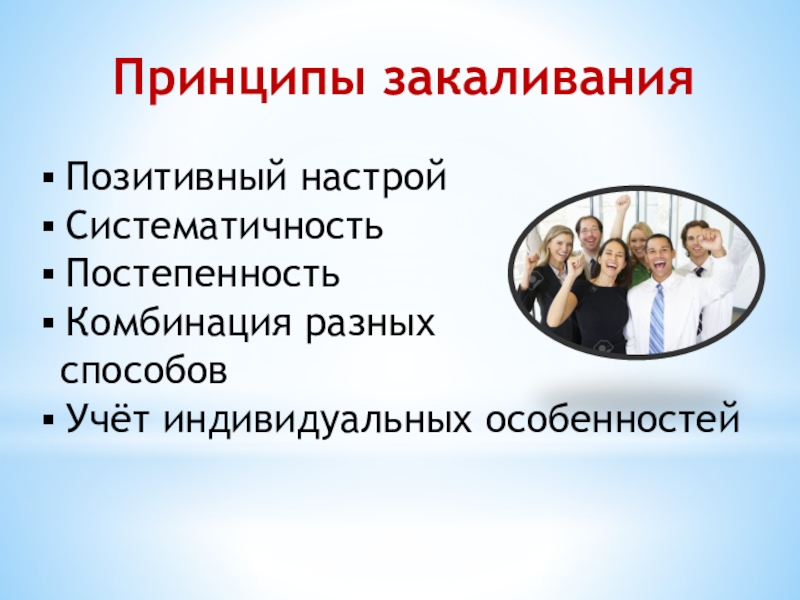 Принципы закаливания

▪ Позитивный настрой
▪ Систематичность
▪ Постепенность
▪ Комбинация разных способов
▪ Учёт индивидуальных особенностей